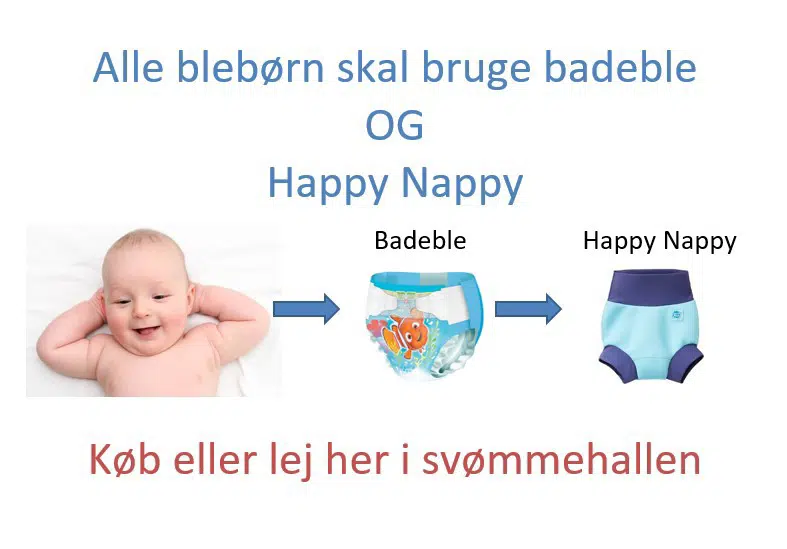 Alle blebørn skal bruge badeble
OG
Happy Nappy

Badeble

Happy Nappy

Køb eller lej her i svømmehallen